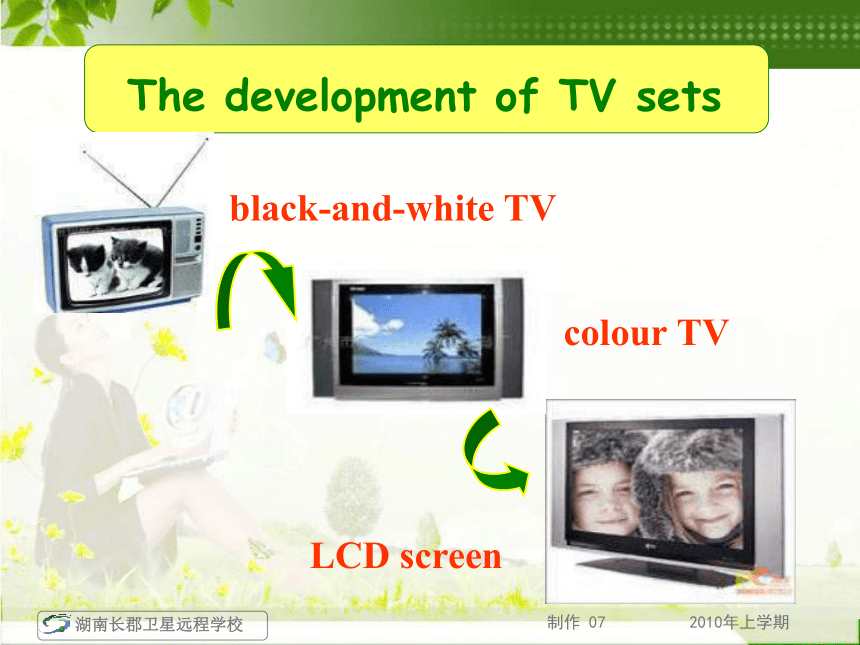 The development of TV sets

black-and-white TV

colour TV

LCD screen

湖南长郡卫星远程学校

制作 07

2010年上学期